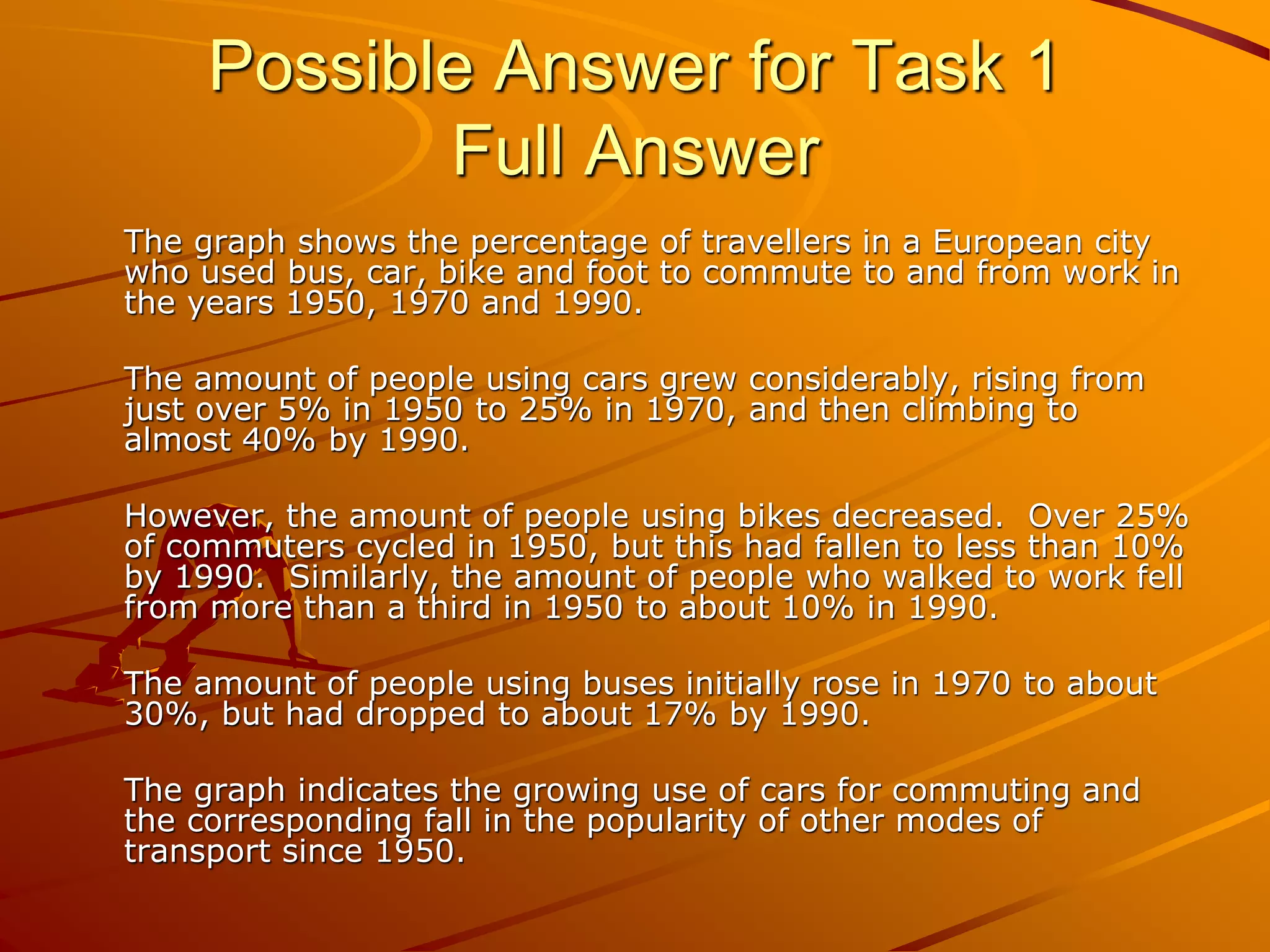 Possible Answer for Task 1
Full Answer

The graph shows the percentage of travellers in a European city who used bus, car, bike and foot to commute to and from work in the years 1950, 1970 and 1990.

The amount of people using cars grew considerably, rising from just over 5% in 1950 to 25% in 1970, and then climbing to almost 40% by 1990.

However, the amount of people using bikes decreased. Over 25% of commuters cycled in 1950, but this had fallen to less than 10% by 1990. Similarly, the amount of people who walked to work fell from more than a third in 1950 to about 10% in 1990.

The amount of people using buses initially rose in 1970 to about 30%, but had dropped to about 17% by 1990.

The graph indicates the growing use of cars for commuting and the corresponding fall in the popularity of other modes of transport since 1950.